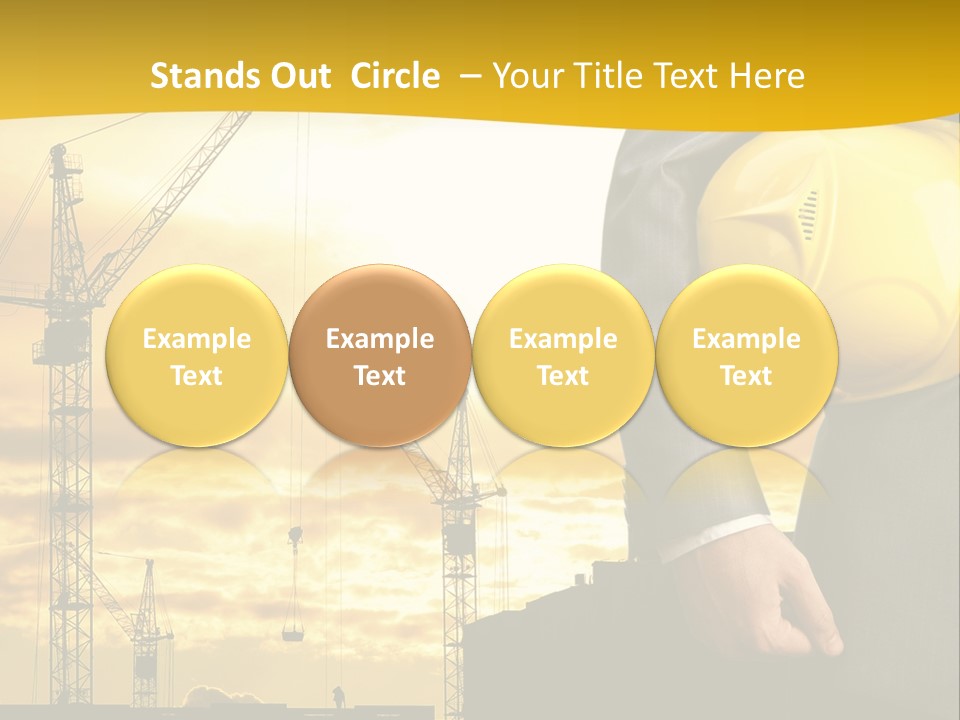 Stands Out Circle – Your Title Text Here

Example Text

Example Text

Example Text

Example Text